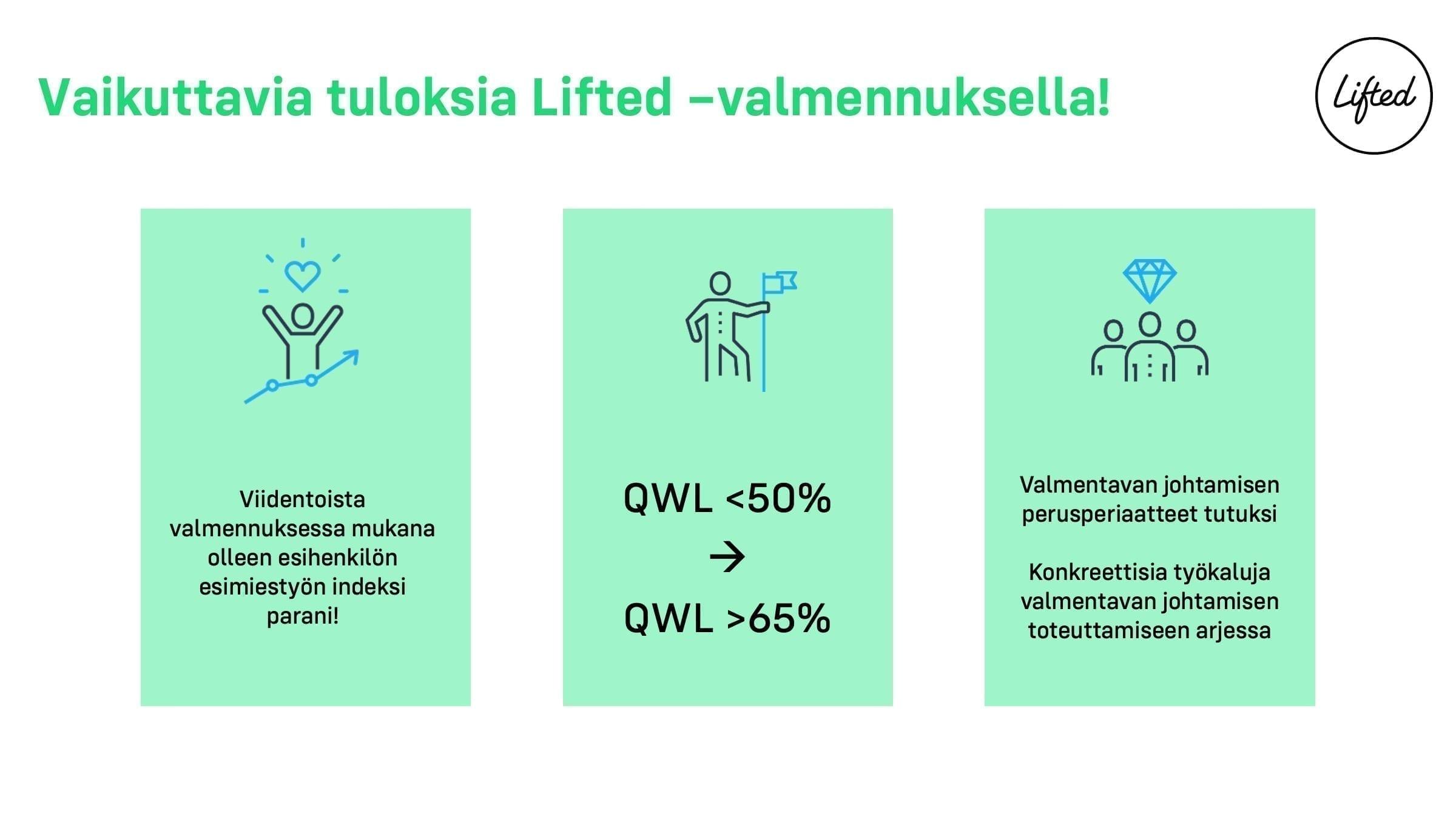 Vaikuttavia tuloksia Lifted –valmennuksella!

Lifted

Viidentoista valmennuksessa mukana olleen esihenkilön esimiestyön indeksi parani!

QWL <50%

→

QWL >65%

Valmentavan johtamisen perusperiaatteet tutuksi

Konkreettisia työkaluja valmentavan johtamisen toteuttamiseen arjessa